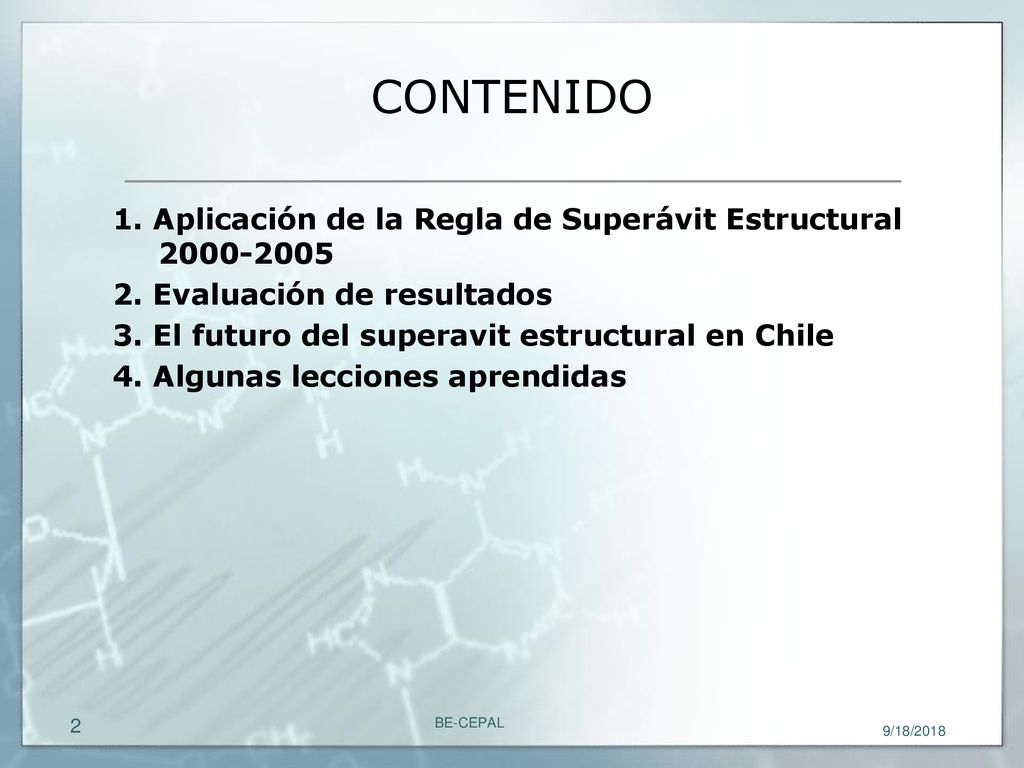 CONTENIDO

1. Aplicación de la Regla de Superávit Estructural 2000-2005
2. Evaluación de resultados
3. El futuro del superavit estructural en Chile
4. Algunas lecciones aprendidas

2

BE-CEPAL

9/18/2018